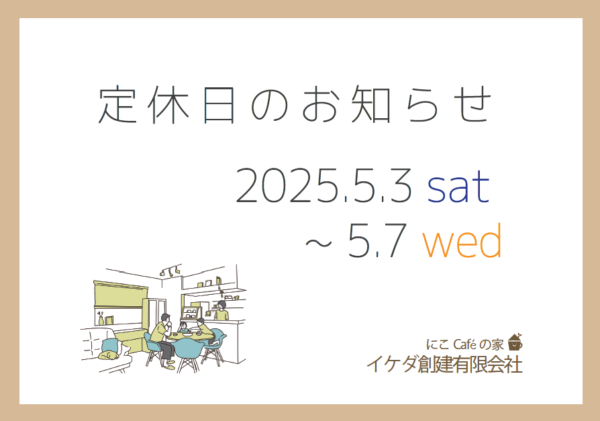 定休日のお知らせ

2025.5.3 sat
～ 5.7 wed

にこ Café の家
イケダ創建有限会社